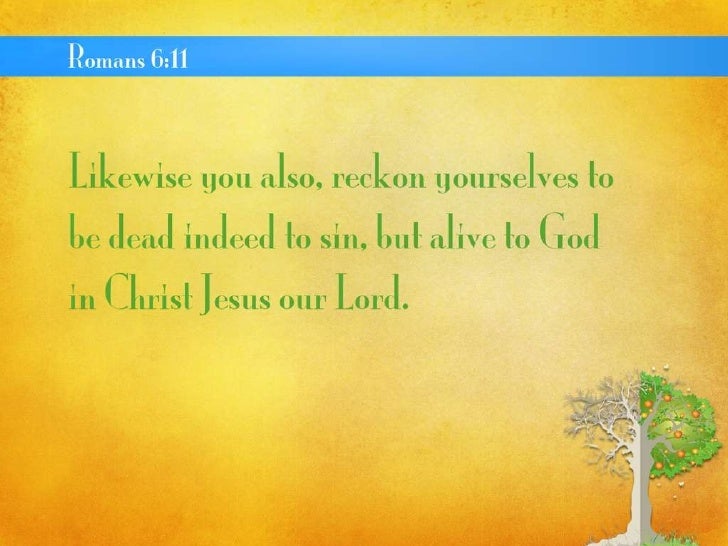 Romans 6:11

Likewise you also, reckon yourselves to be dead indeed to sin, but alive to God in Christ Jesus our Lord.